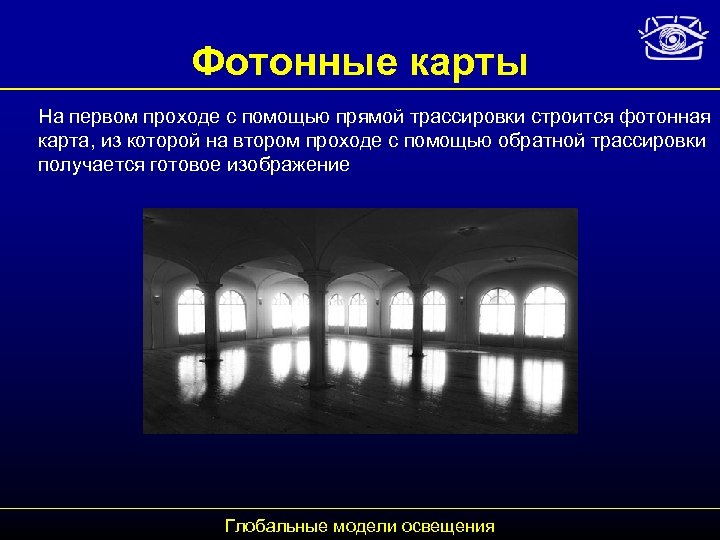 Фотонные карты

На первом проходе с помощью прямой трассировки строится фотонная карта, из которой на втором проходе с помощью обратной трассировки получается готовое изображение

Глобальные модели освещения